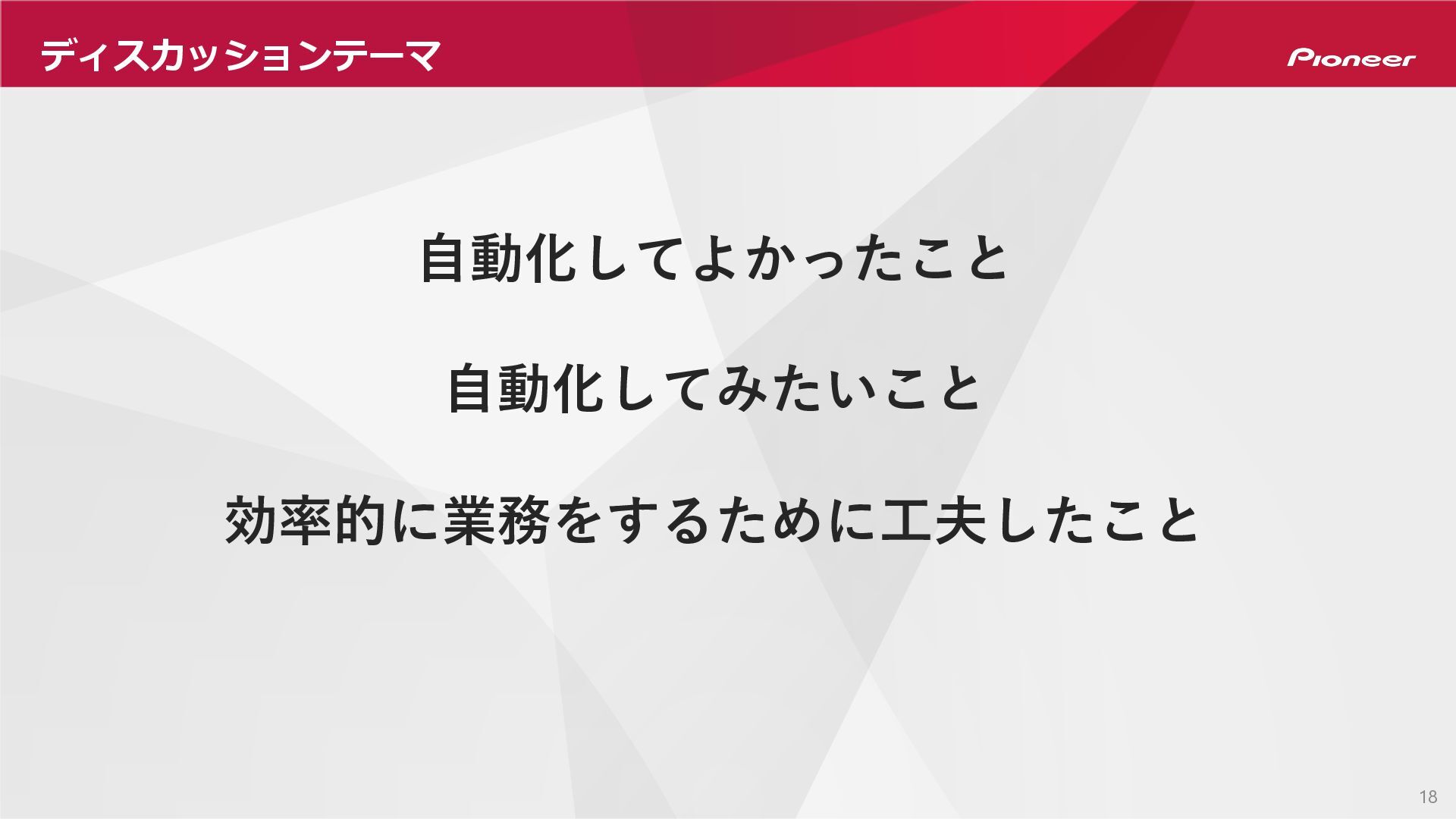 ディスカッションテーマ

Pioneer

自動化してよかったこと

自動化してみたいこと

効率的に業務をするために工夫したこと

18